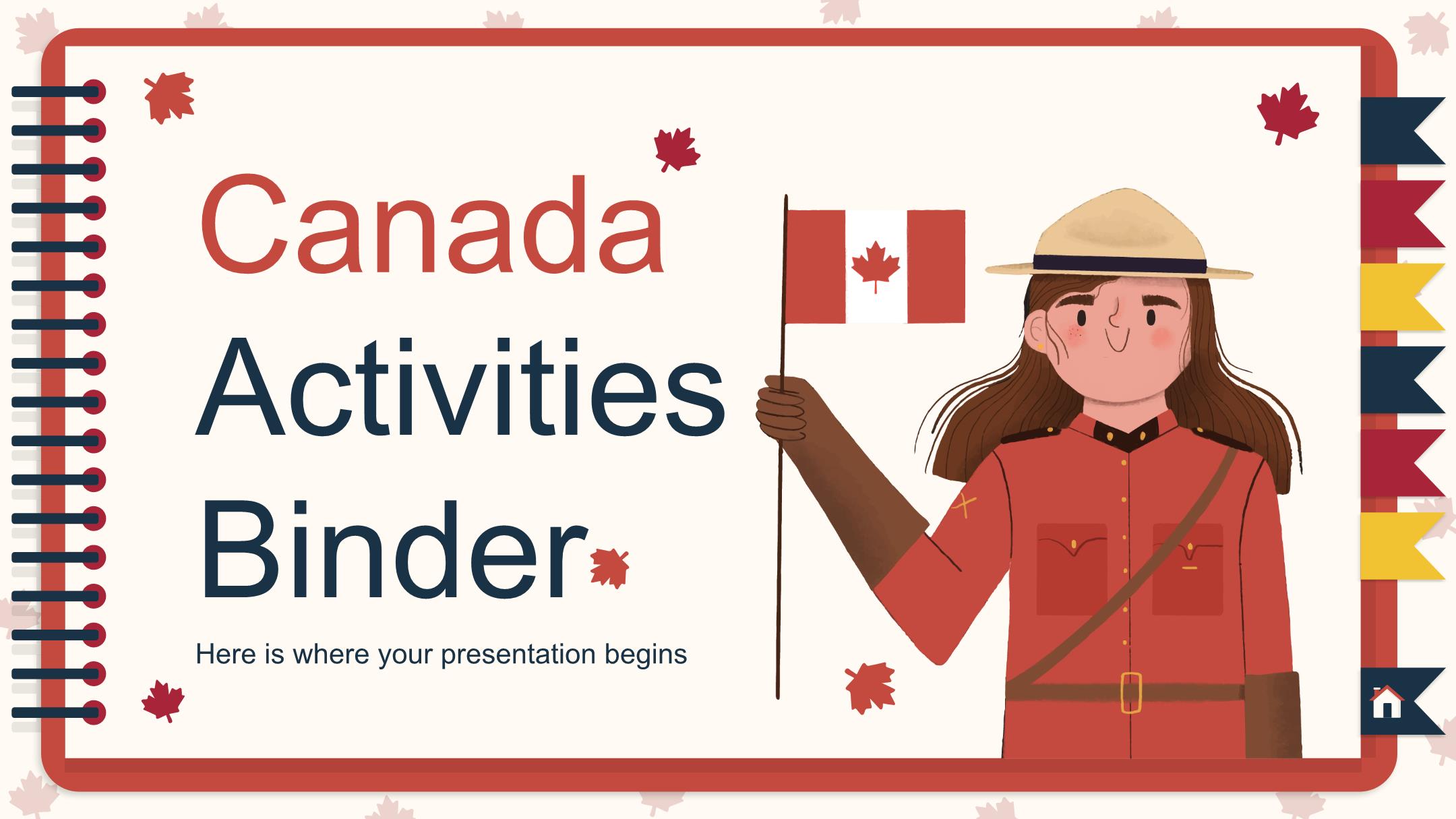 Canada Activities Binder

Here is where your presentation begins